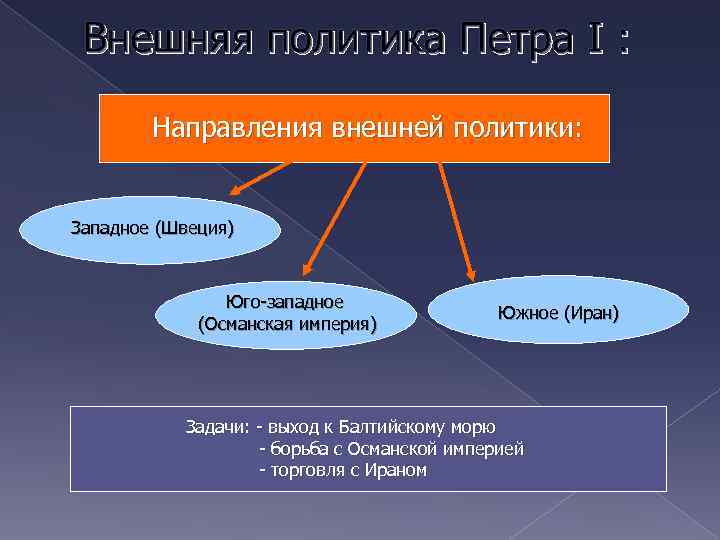 Внешняя политика Петра I :

Направления внешней политики:

Западное (Швеция)

Юго-западное (Османская империя)

Южное (Иран)

Задачи: - выход к Балтийскому морю
- борьба с Османской империей
- торговля с Ираном